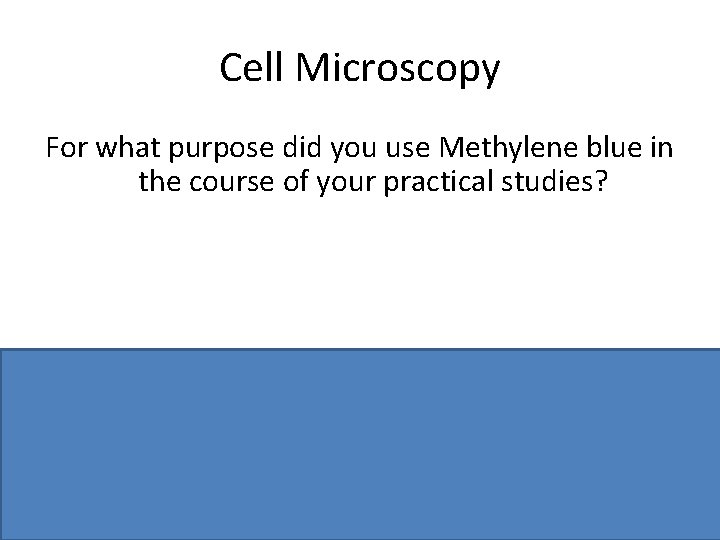 Cell Microscopy

For what purpose did you use Methylene blue in the course of your practical studies?